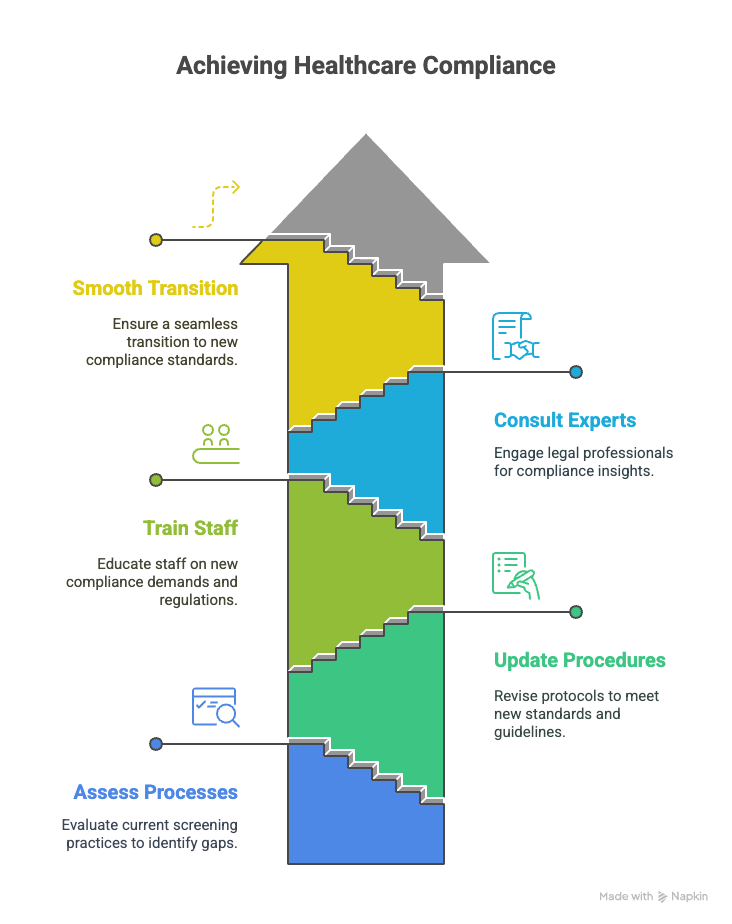 Achieving Healthcare Compliance

Smooth Transition

Ensure a seamless transition to new compliance standards.

Consult Experts

Engage legal professionals for compliance insights.

Train Staff

Educate staff on new compliance demands and regulations.

Update Procedures

Revise protocols to meet new standards and guidelines.

Assess Processes

Evaluate current screening practices to identify gaps.

Made with Napkin